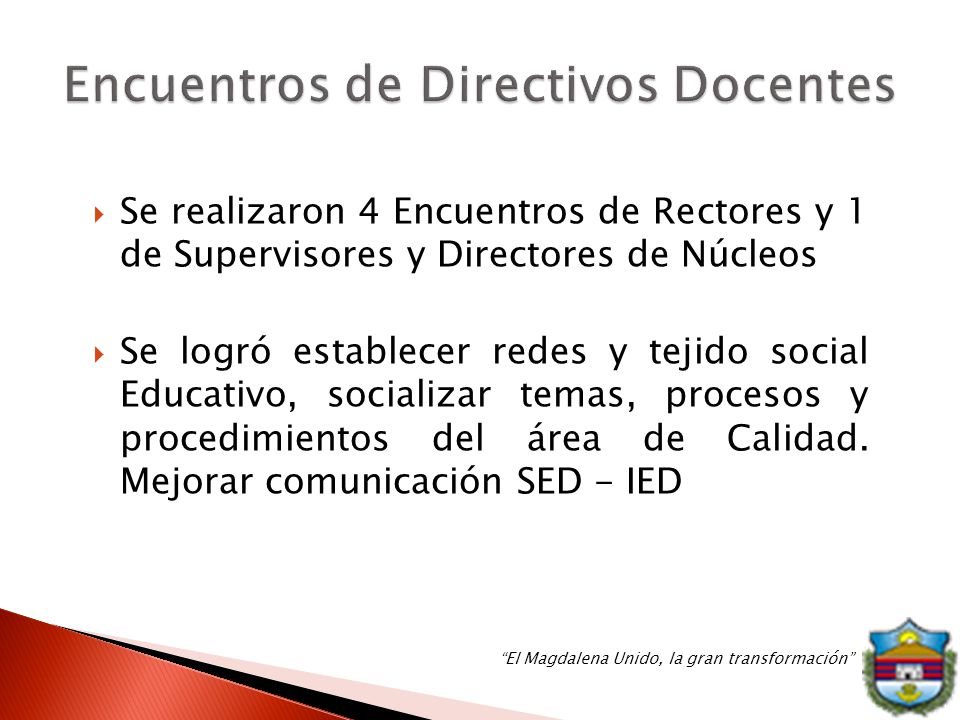 Encuentros de Directivos Docentes

Se realizaron 4 Encuentros de Rectores y 1 de Supervisores y Directores de Núcleos

Se logró establecer redes y tejido social Educativo, socializar temas, procesos y procedimientos del área de Calidad. Mejorar comunicación SED - IED

"El Magdalena Unido, la gran transformación"